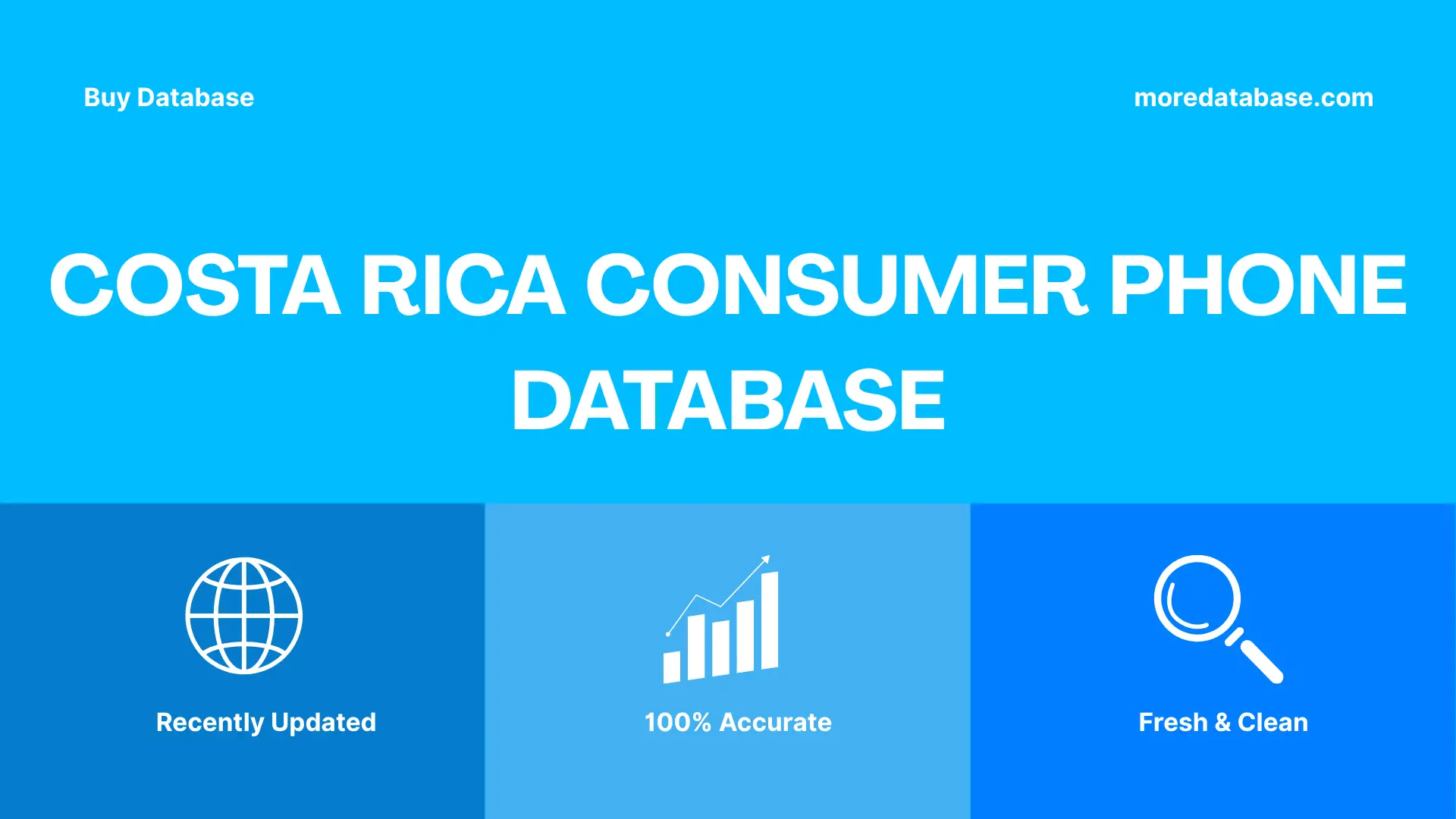 Buy Database

moredatabase.com

COSTA RICA CONSUMER PHONE DATABASE

Recently Updated

100% Accurate

Fresh & Clean